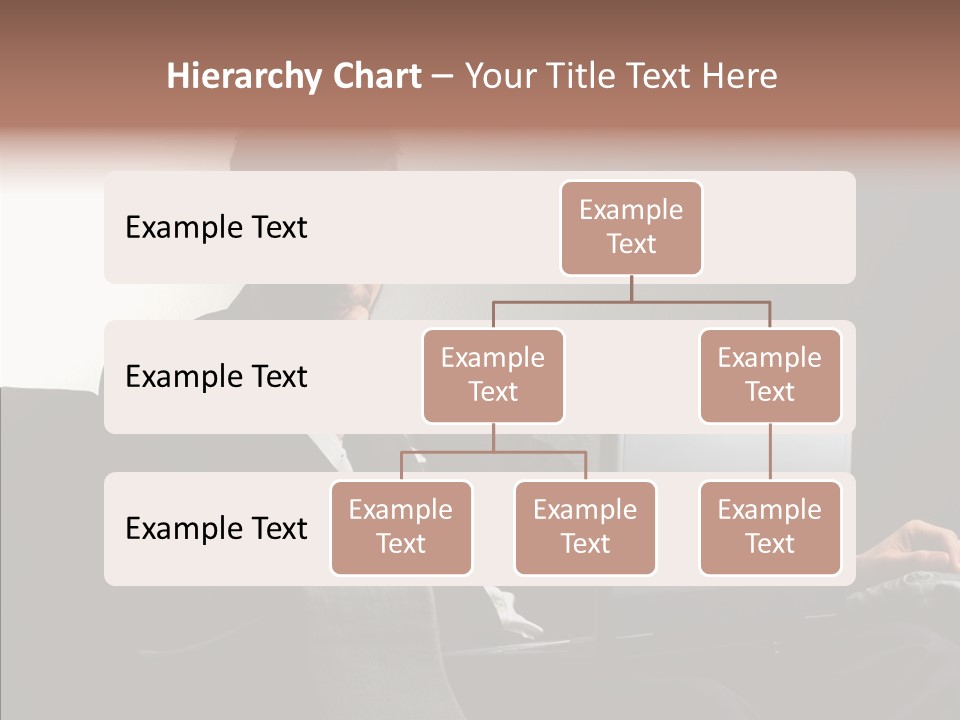 Hierarchy Chart – Your Title Text Here

Example Text

Example Text

Example Text

Example Text

Example Text

Example Text

Example Text

Example Text

Example Text